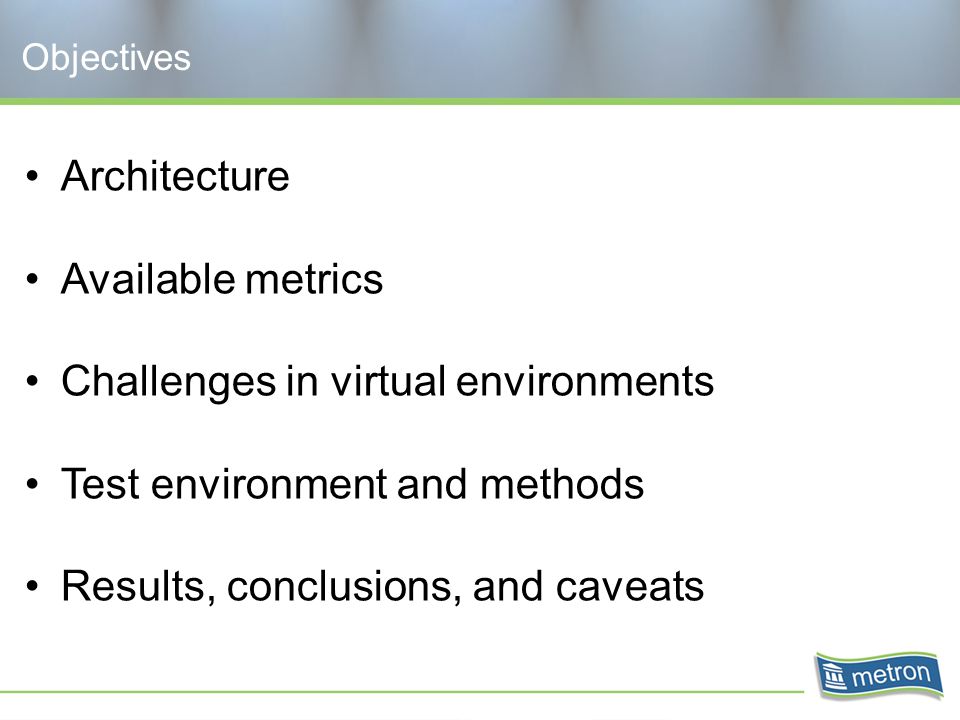 Objectives

• Architecture

• Available metrics

• Challenges in virtual environments

• Test environment and methods

• Results, conclusions, and caveats

metron